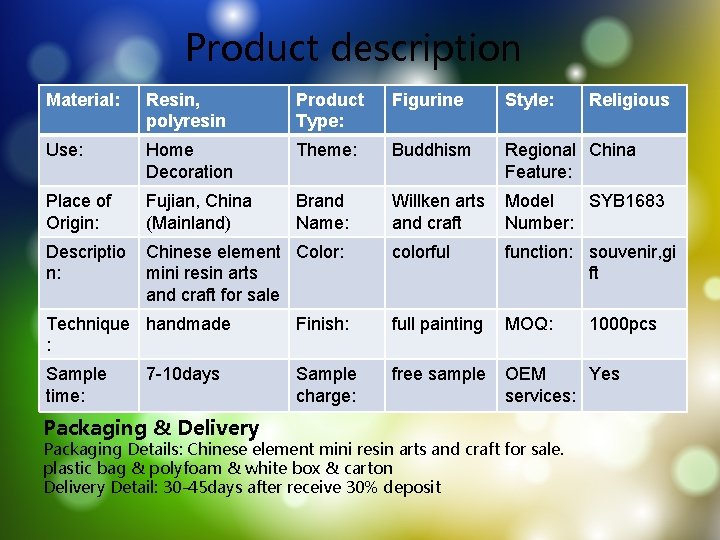 Product description

| Material: | Resin, polyresin | Product Type: | Figurine | Style: | Religious |
|---|---|---|---|---|---|
| Use: | Home Decoration | Theme: | Buddhism | Regional Feature: | China |
| Place of Origin: | Fujian, China (Mainland) | Brand Name: | Willken arts and craft | Model Number: | SYB1683 |
| Description: | Chinese element mini resin arts and craft for sale | Color: | colorful | function: | souvenir,gift |
| Technique: | handmade | Finish: | full painting | MOQ: | 1000pcs |
| Sample time: | 7-10days | Sample charge: | free sample | OEM services: | Yes |

Packaging & Delivery
Packaging Details: Chinese element mini resin arts and craft for sale. plastic bag & polyfoam & white box & carton
Delivery Detail: 30-45days after receive 30% deposit